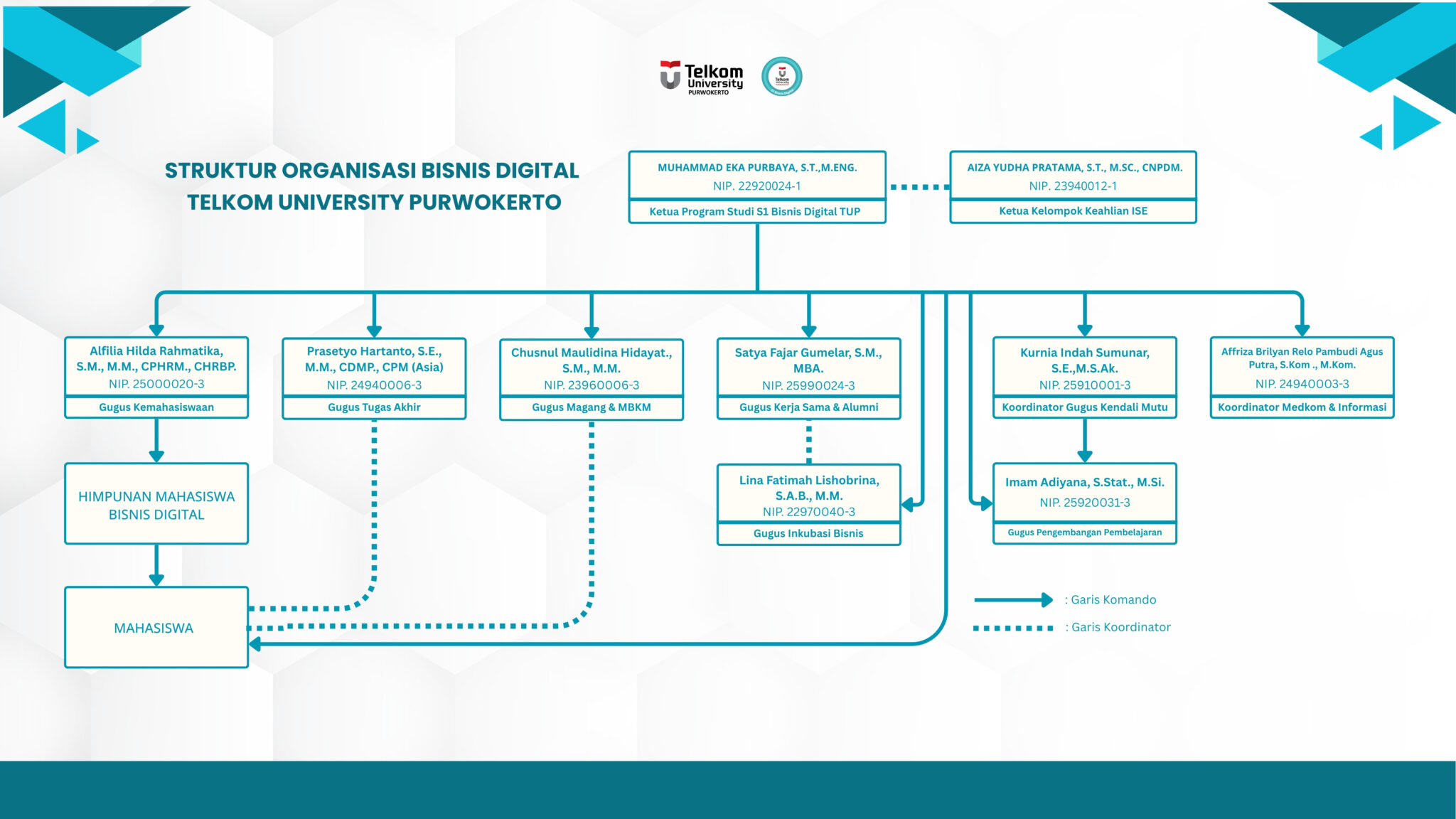 Telkom University PURWOKERTO

STRUKTUR ORGANISASI BISNIS DIGITAL TELKOM UNIVERSITY PURWOKERTO

MUHAMMAD EKA PURBAYA, S.T.,M.ENG.
NIP. 22920024-1
Ketua Program Studi S1 Bisnis Digital TUP

AIZA YUDHA PRATAMA, S.T., M.SC., CNPDM.
NIP. 23940012-1
Ketua Kelompok Keahlian ISE

Alfilia Hilda Rahmatika, S.M., M.M., CPHRM., CHRBP.
NIP. 25000020-3
Gugus Kemahasiswaan

Prasetyo Hartanto, S.E., M.M., CDMP., CPM (Asia)
NIP. 24940006-3
Gugus Tugas Akhir

Chusnul Maulidina Hidayat., S.M., M.M.
NIP. 23960006-3
Gugus Magang & MBKM

Satya Fajar Gumelar, S.M., MBA.
NIP. 25990024-3
Gugus Kerja Sama & Alumni

Kurnia Indah Sumunar, S.E.,M.S.Ak.
NIP. 25910001-3
Koordinator Gugus Kendali Mutu

Affriza Brilyan Relo Pambudi Agus Putra, S.Kom ., M.Kom.
NIP. 24940003-3
Koordinator Medkom & Informasi

HIMPUNAN MAHASISWA BISNIS DIGITAL

Lina Fatimah Lishobrina, S.A.B., M.M.
NIP. 22970040-3
Gugus Inkubasi Bisnis

Imam Adiyana, S.Stat., M.Si.
NIP. 25920031-3
Gugus Pengembangan Pembelajaran

MAHASISWA

: Garis Komando
: Garis Koordinator